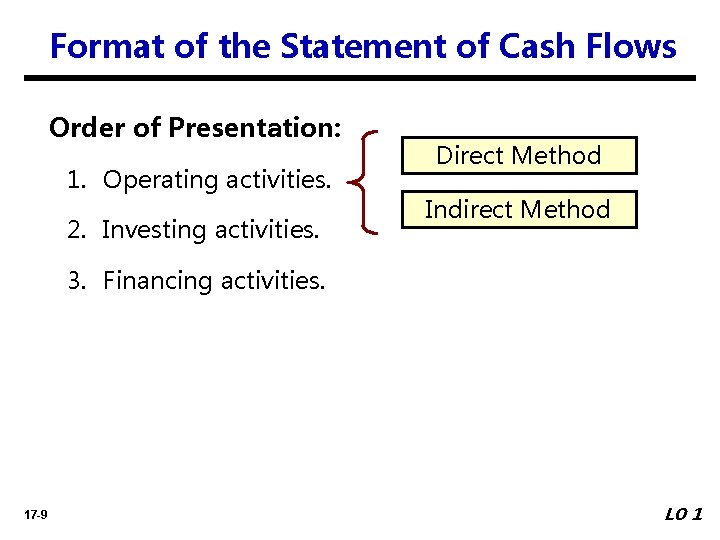 Format of the Statement of Cash Flows

Order of Presentation:

1. Operating activities.

2. Investing activities.

3. Financing activities.

Direct Method

Indirect Method

17-9

LO 1